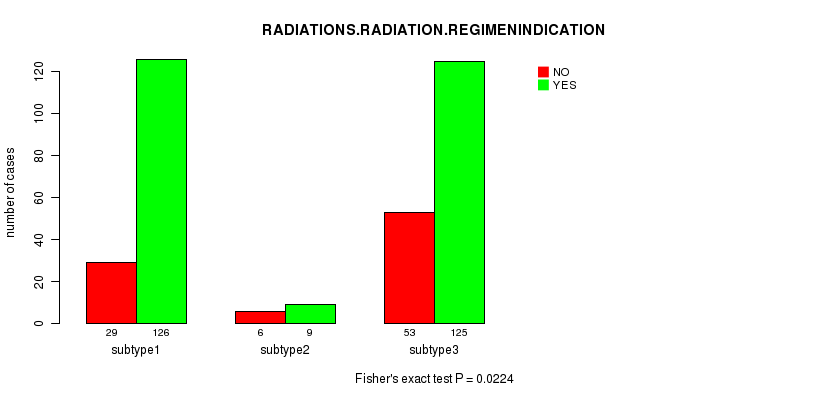 RADIATIONS.RADIATION.REGIMENINDICATION

NO
YES

number of cases

0
20
40
60
80
100
120

29 126
subtype1

6 9
subtype2

53 125
subtype3

Fisher's exact test P = 0.0224